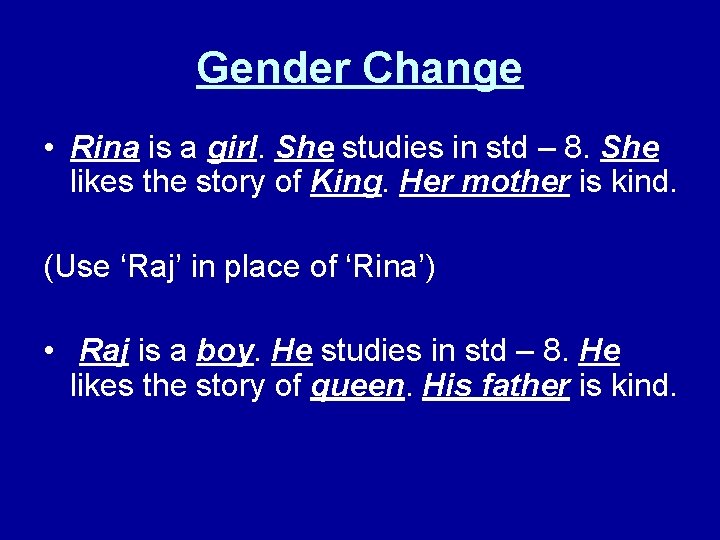 Gender Change

• Rina is a girl. She studies in std – 8. She likes the story of King. Her mother is kind.

(Use ‘Raj’ in place of ‘Rina’)

• Raj is a boy. He studies in std – 8. He likes the story of queen. His father is kind.